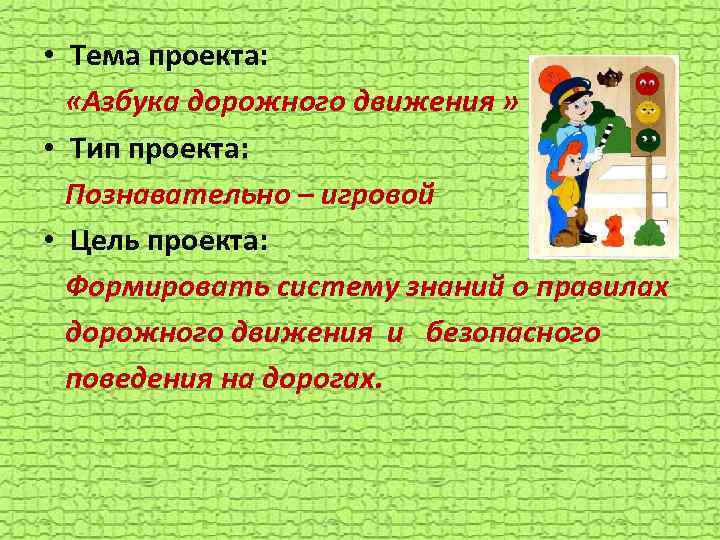 • Тема проекта:
«Азбука дорожного движения »

• Тип проекта:
Познавательно – игровой

• Цель проекта:
Формировать систему знаний о правилах дорожного движения и безопасного поведения на дорогах.